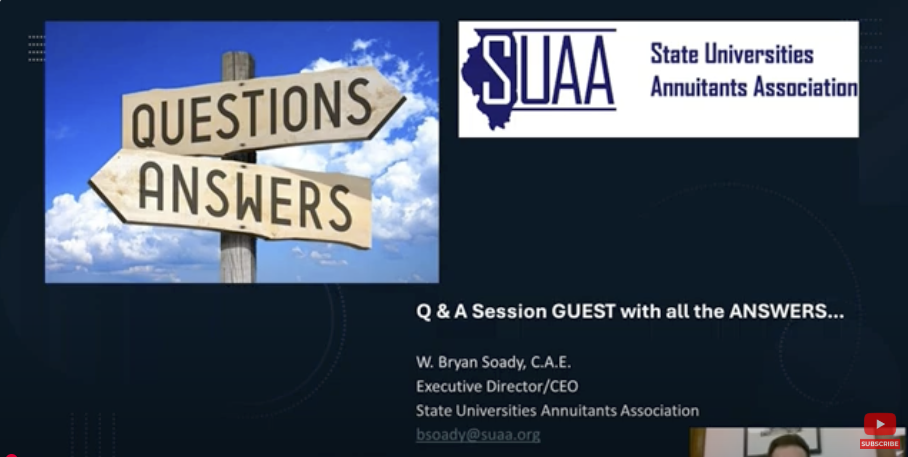 QUESTIONS
ANSWERS

SUAA
State Universities Annuitants Association

Q & A Session GUEST with all the ANSWERS...

W. Bryan Soady, C.A.E.
Executive Director/CEO
State Universities Annuitants Association
bsoady@suaa.org

SUBSCRIBE